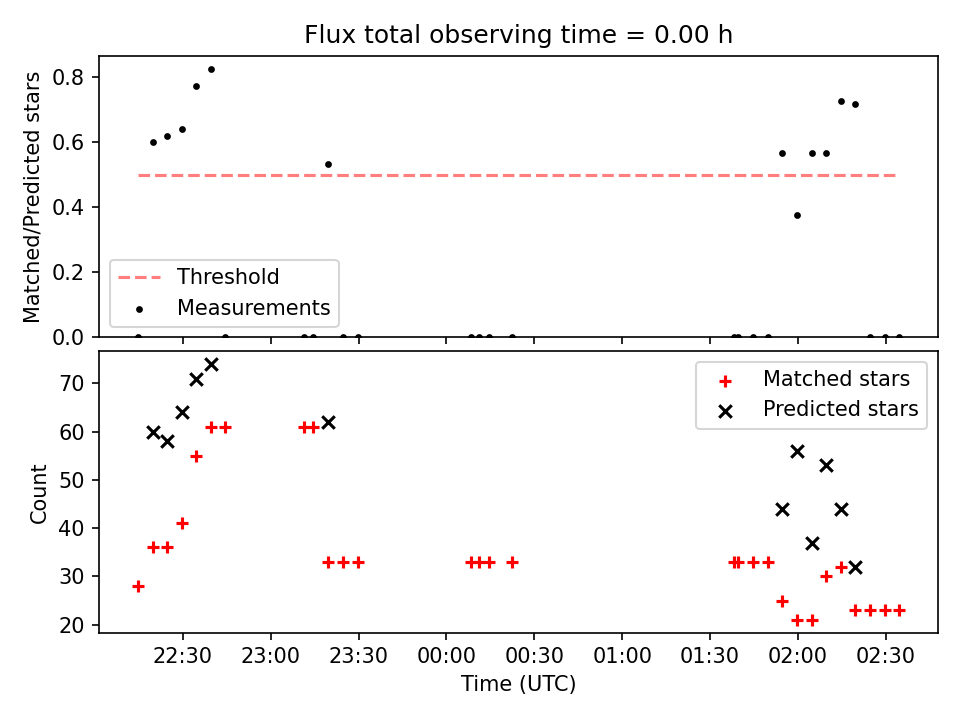 Flux total observing time = 0.00 h

Matched/Predicted stars

0.8
0.6
0.4
0.2
0.0

Threshold
Measurements

Count

70
60
50
40
30
20

Matched stars
Predicted stars

22:30
23:00
23:30
00:00
00:30
01:00
01:30
02:00
02:30

Time (UTC)